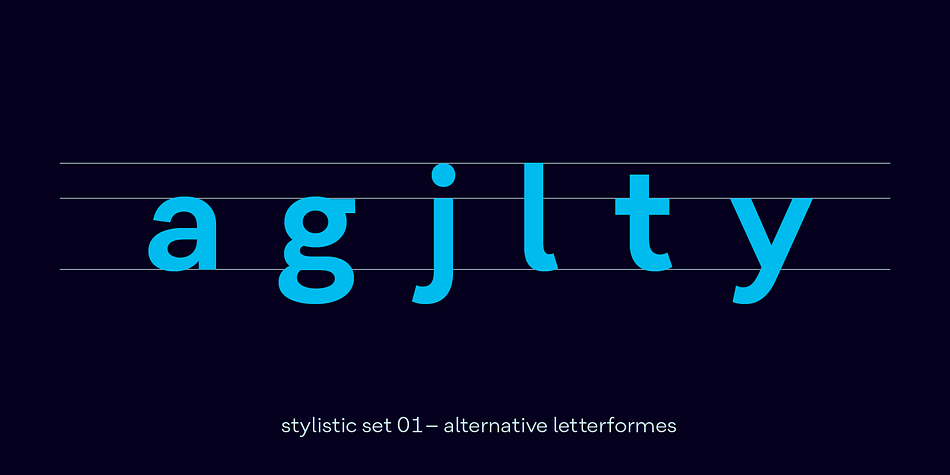 a g j l t y

stylistic set 01 – alternative letterformes